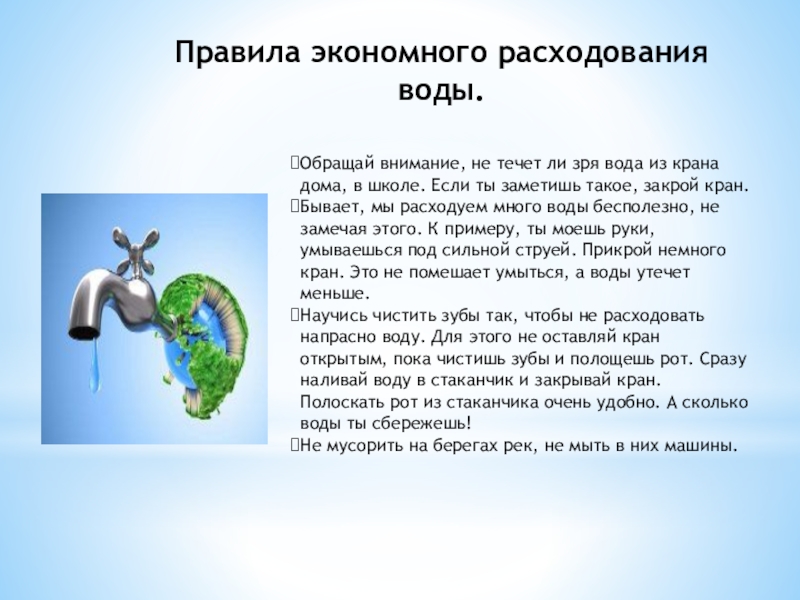 Правила экономного расходования воды.

Обращай внимание, не течет ли зря вода из крана дома, в школе. Если ты заметишь такое, закрой кран.

Бывает, мы расходуем много воды бесполезно, не замечая этого. К примеру, ты моешь руки, умываешься под сильной струей. Прикрой немного кран. Это не помешает умыться, а воды утечет меньше.

Научись чистить зубы так, чтобы не расходовать напрасно воду. Для этого не оставляй кран открытым, пока чистишь зубы и полощешь рот. Сразу наливай воду в стаканчик и закрывай кран. Полоскать рот из стаканчика очень удобно. А сколько воды ты сбережешь!

Не мусорить на берегах рек, не мыть в них машины.